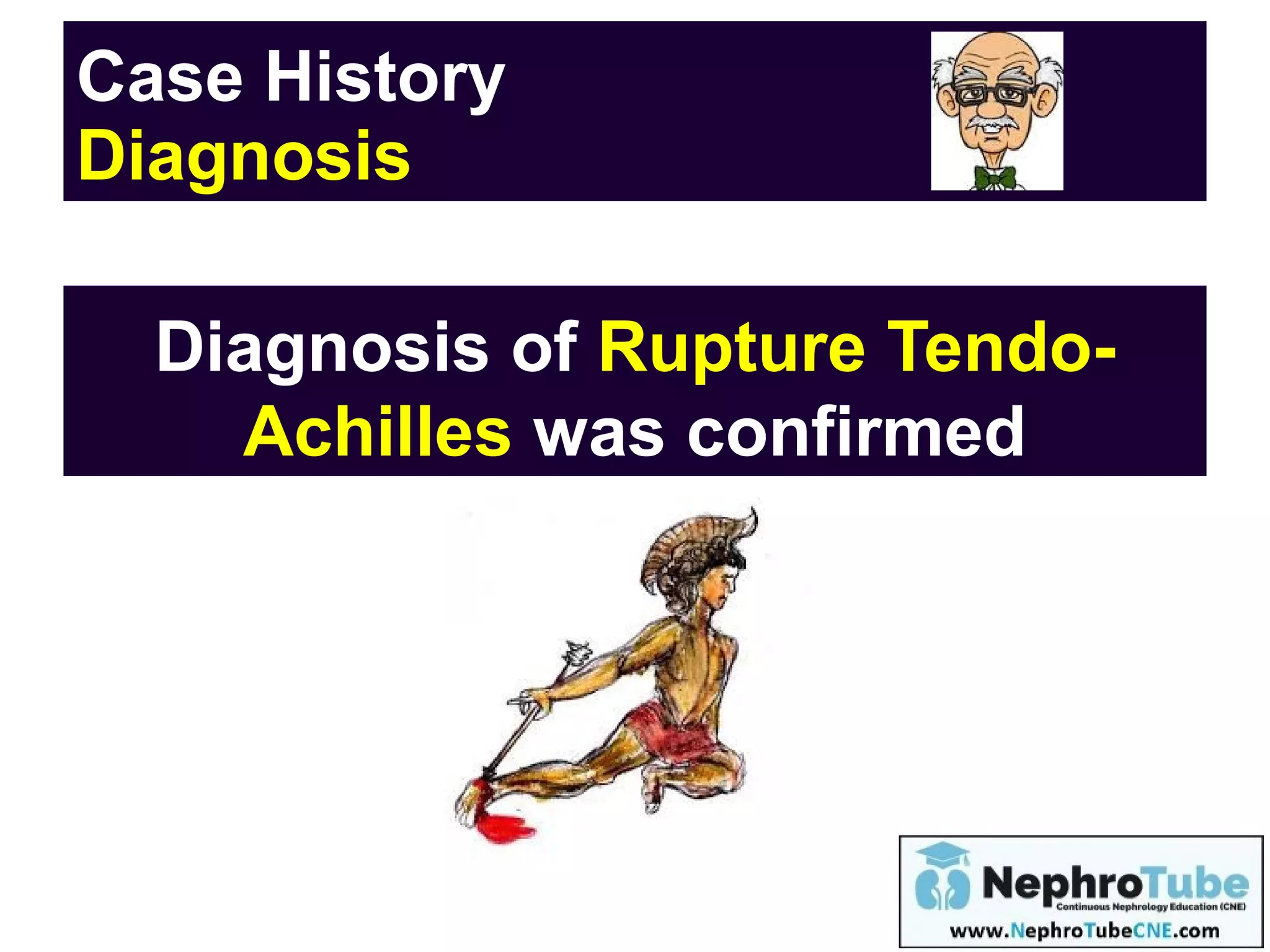 Case History
Diagnosis

Diagnosis of Rupture Tendo-Achilles was confirmed

NephroTube
Continuous Nephrology Education (CNE)
www.NephroTubeCNE.com